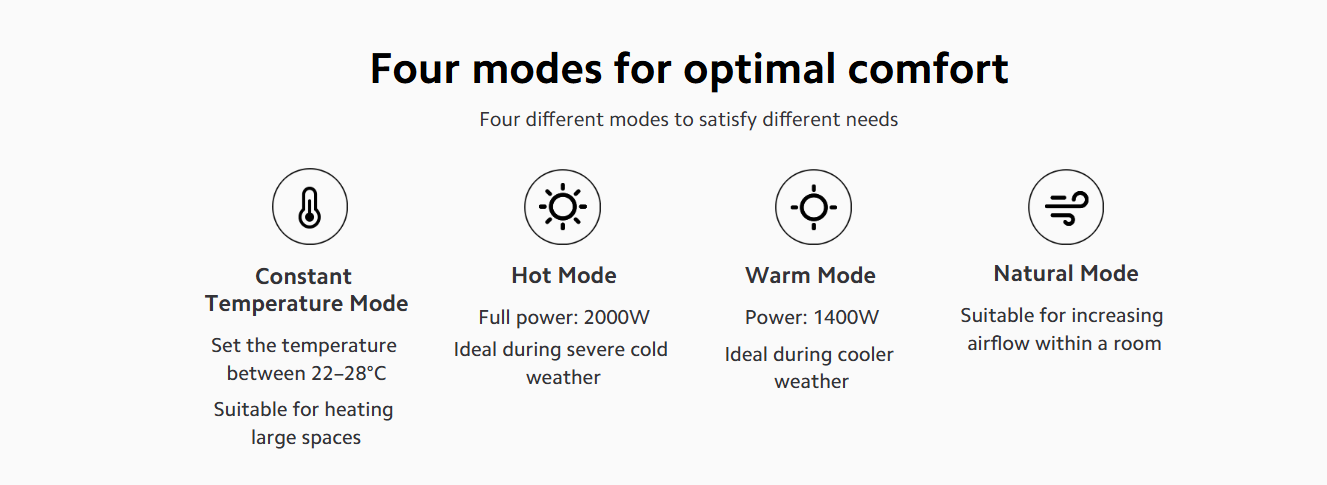 Four modes for optimal comfort

Four different modes to satisfy different needs

Constant Temperature Mode

Set the temperature between 22–28°C

Suitable for heating large spaces

Hot Mode

Full power: 2000W

Ideal during severe cold weather

Warm Mode

Power: 1400W

Ideal during cooler weather

Natural Mode

Suitable for increasing airflow within a room